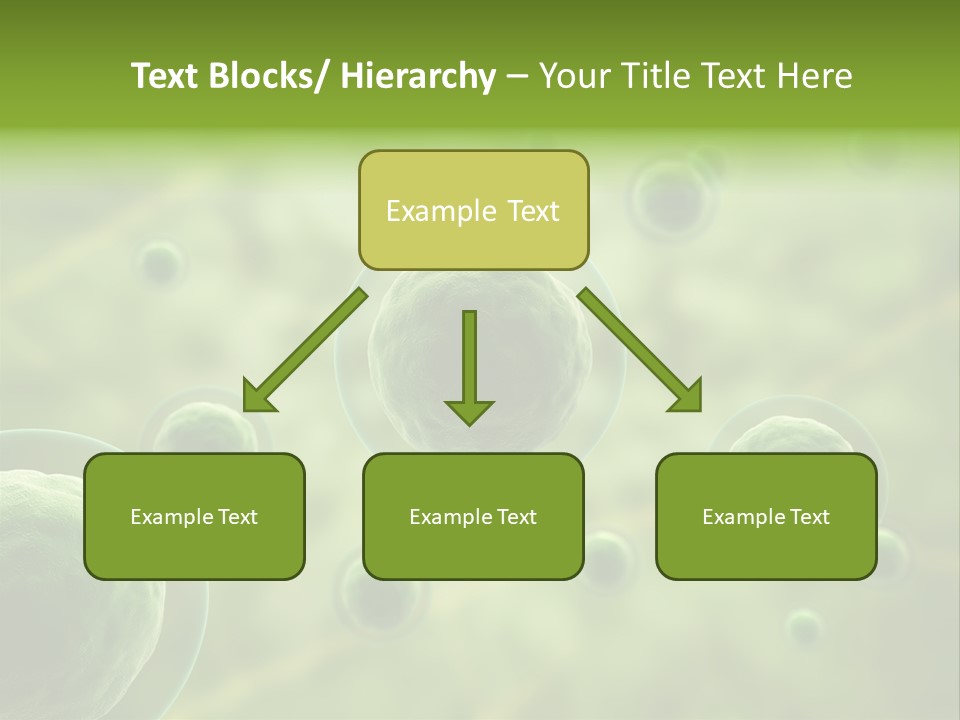 Text Blocks/ Hierarchy – Your Title Text Here

Example Text

Example Text

Example Text

Example Text